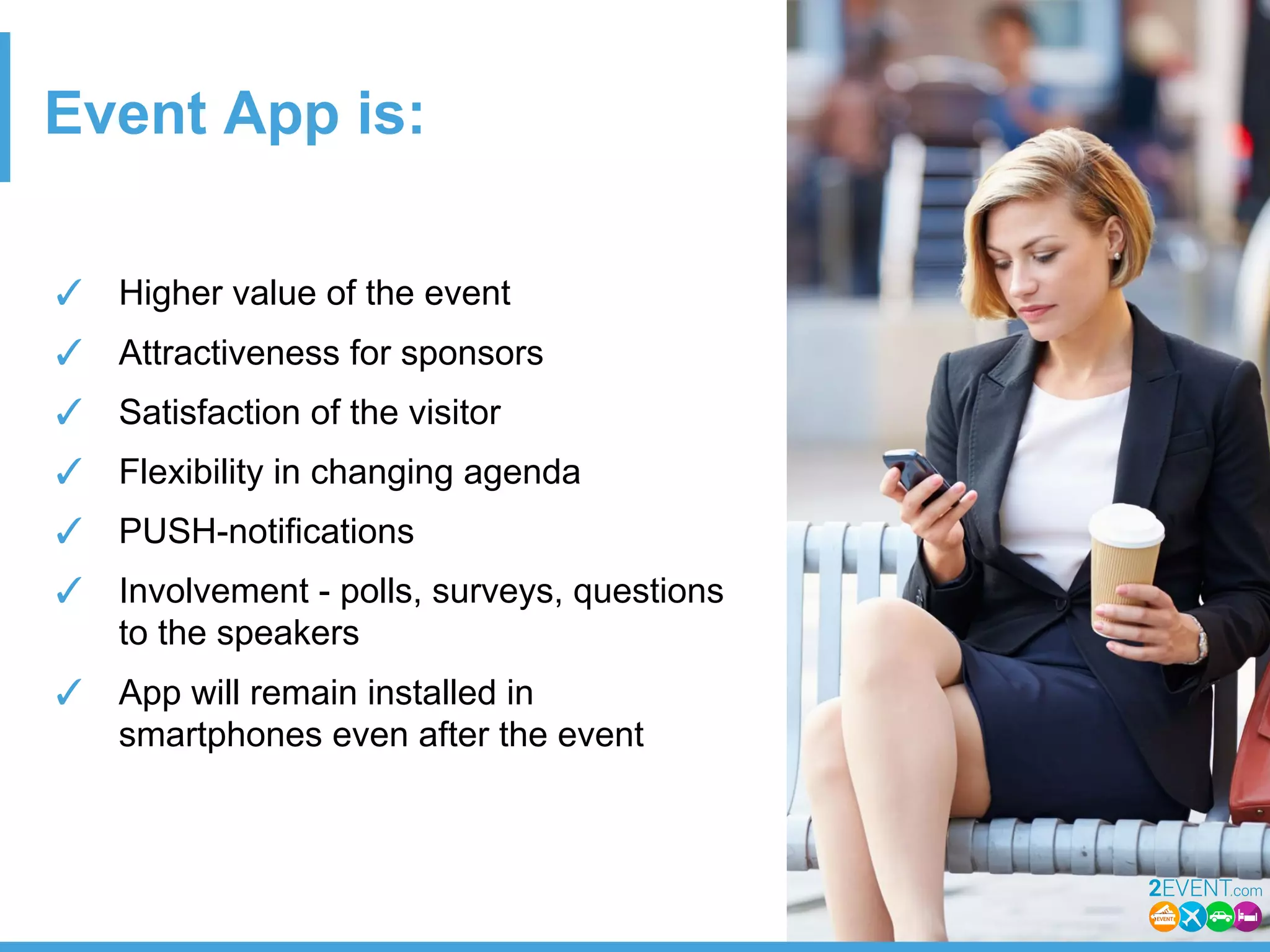 Event App is:

✓ Higher value of the event

✓ Attractiveness for sponsors

✓ Satisfaction of the visitor

✓ Flexibility in changing agenda

✓ PUSH-notifications

✓ Involvement - polls, surveys, questions to the speakers

✓ App will remain installed in smartphones even after the event

2EVENT.com

EVENT